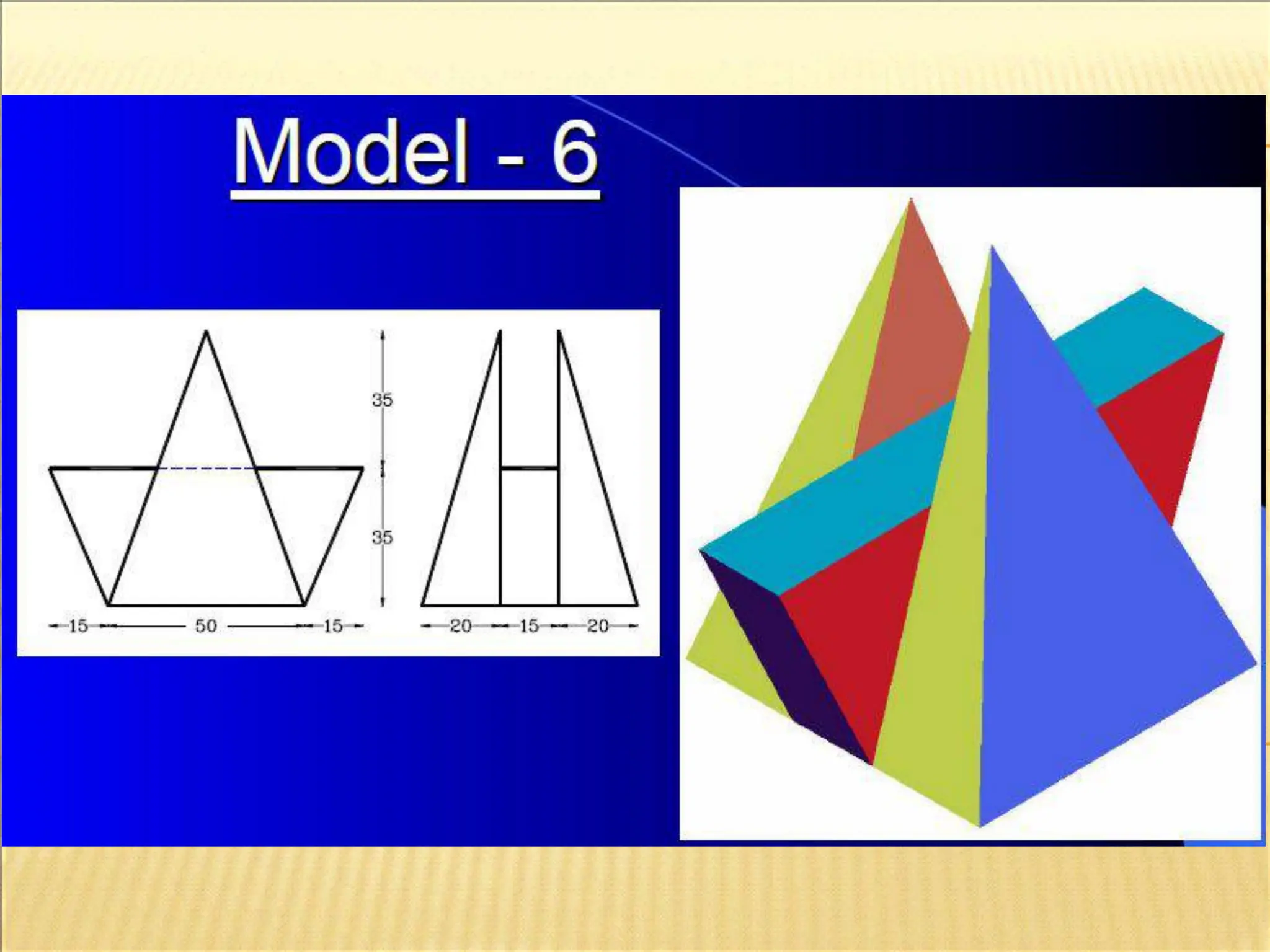 Model - 6

35

35

15 50 15

20 15 20